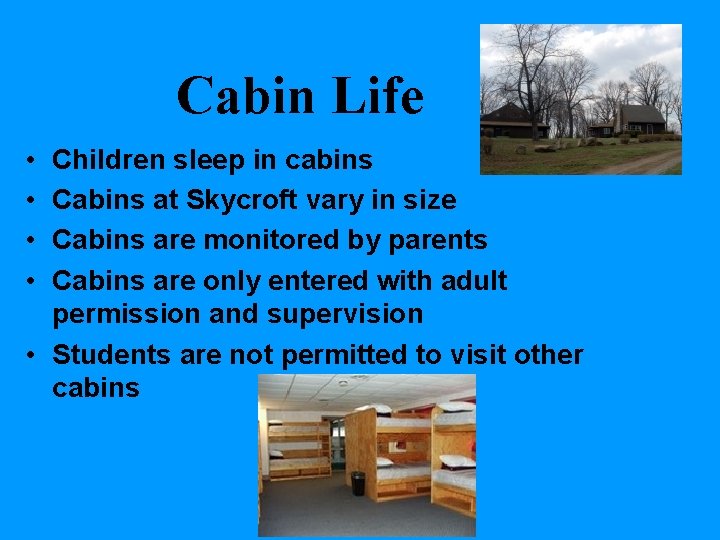 Cabin Life

• Children sleep in cabins
• Cabins at Skycroft vary in size
• Cabins are monitored by parents
• Cabins are only entered with adult permission and supervision
• Students are not permitted to visit other cabins